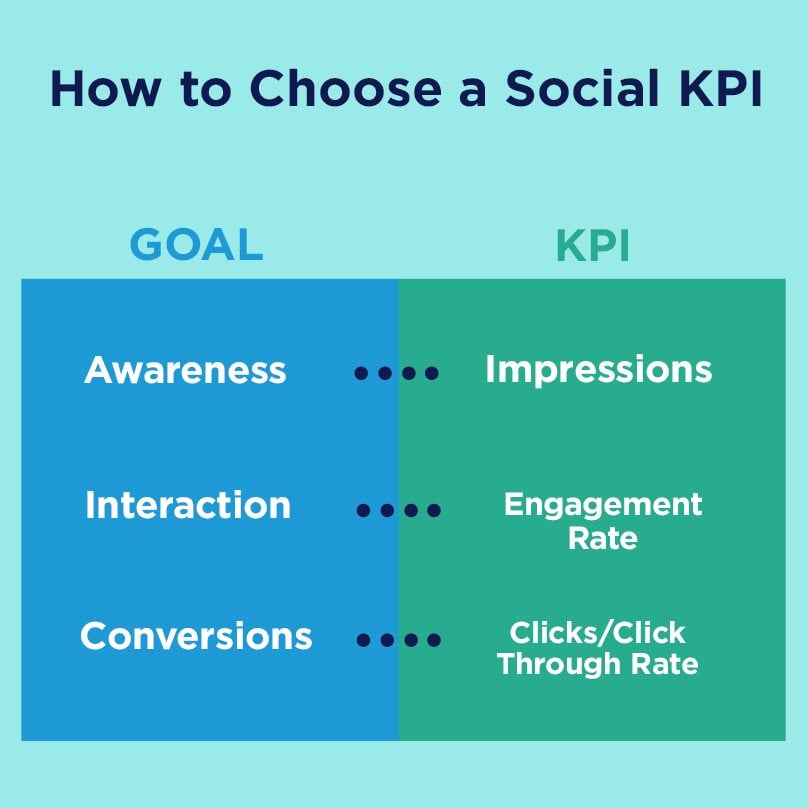 How to Choose a Social KPI

| GOAL | KPI |
|---|---|
| Awareness | Impressions |
| Interaction | Engagement Rate |
| Conversions | Clicks/Click Through Rate |